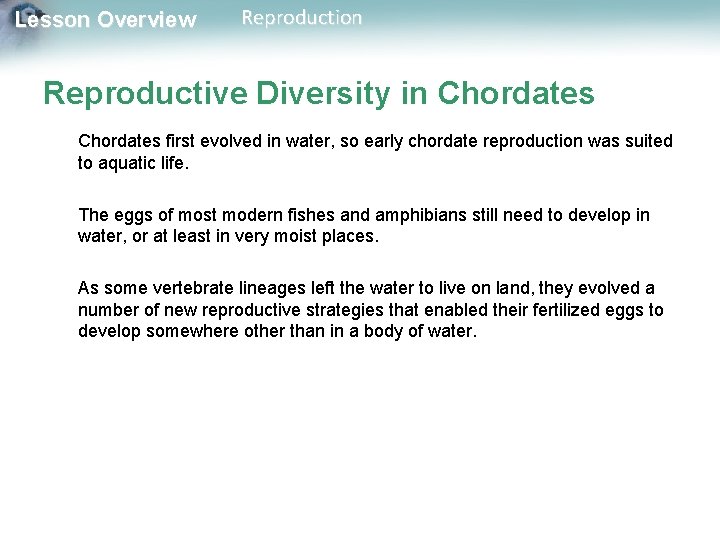 Lesson Overview Reproduction

Reproductive Diversity in Chordates

Chordates first evolved in water, so early chordate reproduction was suited to aquatic life.

The eggs of most modern fishes and amphibians still need to develop in water, or at least in very moist places.

As some vertebrate lineages left the water to live on land, they evolved a number of new reproductive strategies that enabled their fertilized eggs to develop somewhere other than in a body of water.